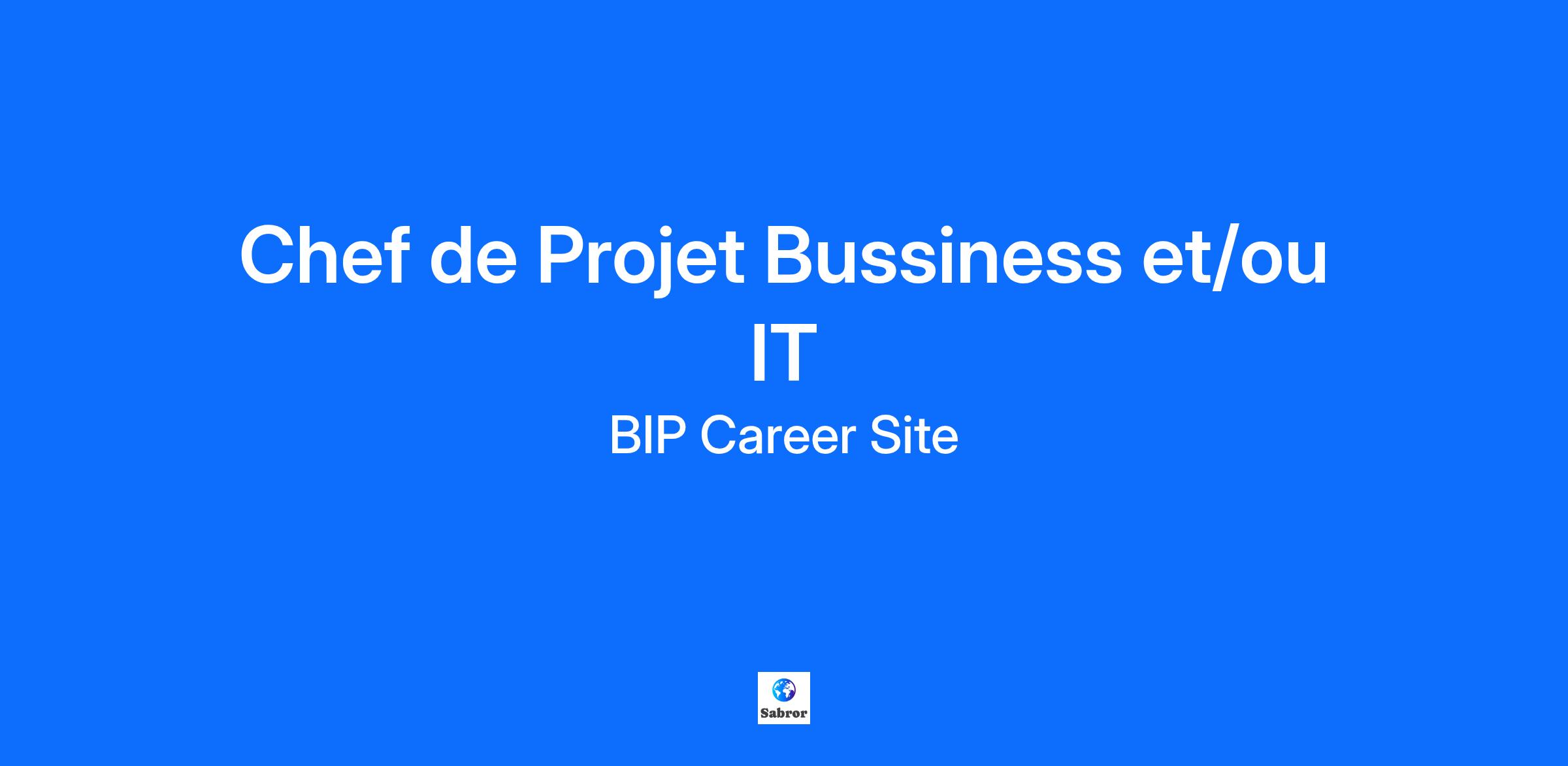 Chef de Projet Bussiness et/ou IT

BIP Career Site

Sabror